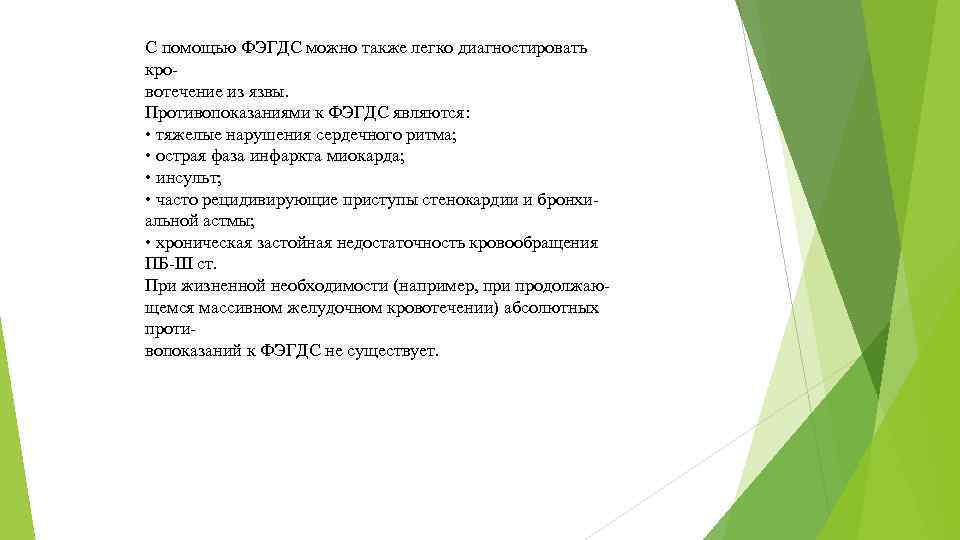 С помощью ФЭГДС можно также легко диагностировать кровотечение из язвы.
Противопоказаниями к ФЭГДС являются:
• тяжелые нарушения сердечного ритма;
• острая фаза инфаркта миокарда;
• инсульт;
• часто рецидивирующие приступы стенокардии и бронхиальной астмы;
• хроническая застойная недостаточность кровообращения ПБ-Ш ст.
При жизненной необходимости (например, при продолжающемся массивном желудочном кровотечении) абсолютных противопоказаний к ФЭГДС не существует.